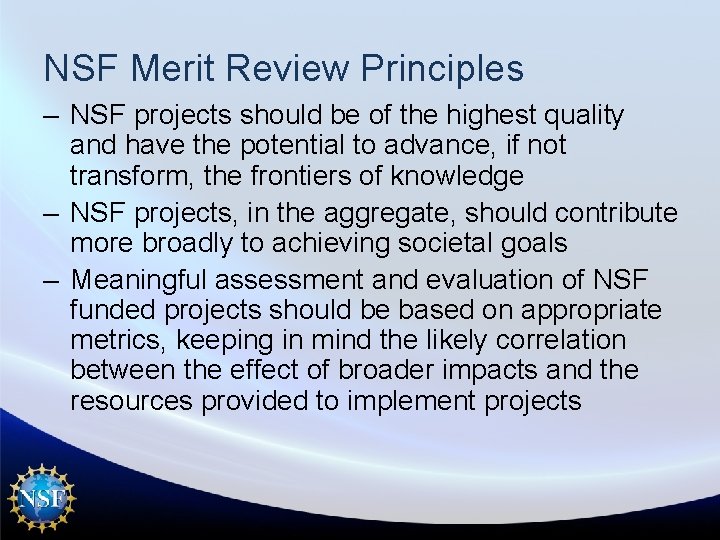 NSF Merit Review Principles

– NSF projects should be of the highest quality and have the potential to advance, if not transform, the frontiers of knowledge

– NSF projects, in the aggregate, should contribute more broadly to achieving societal goals

– Meaningful assessment and evaluation of NSF funded projects should be based on appropriate metrics, keeping in mind the likely correlation between the effect of broader impacts and the resources provided to implement projects

NSF